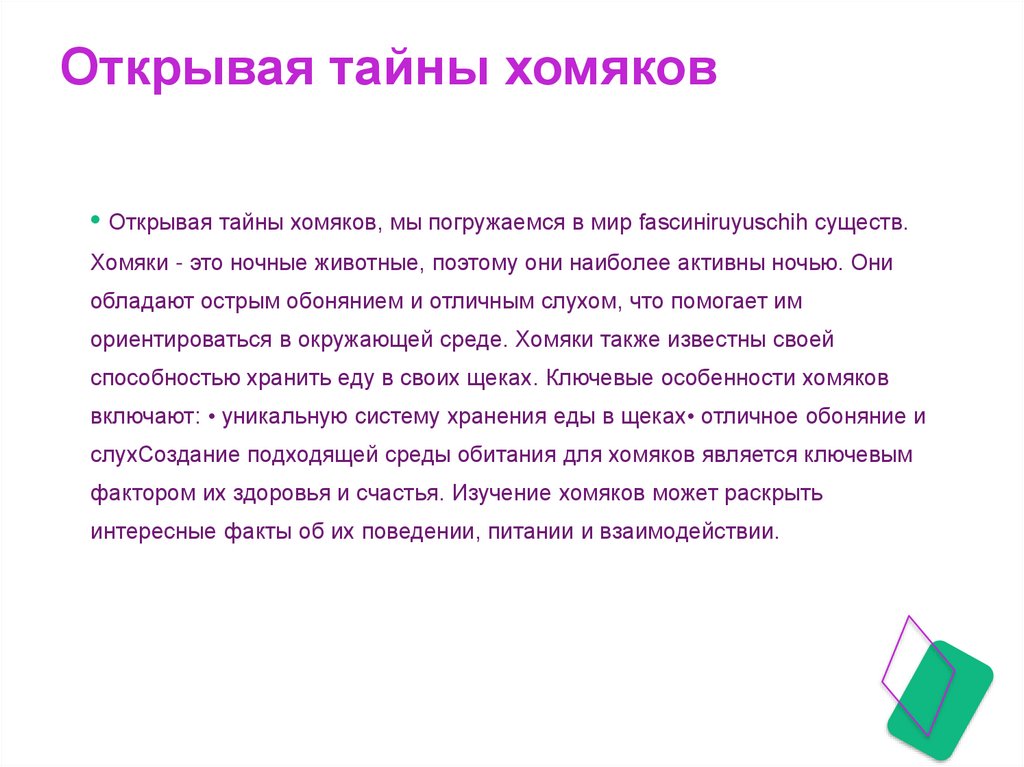 Открывая тайны хомяков

• Открывая тайны хомяков, мы погружаемся в мир fasciniruyuschih существ. Хомяки - это ночные животные, поэтому они наиболее активны ночью. Они обладают острым обонянием и отличным слухом, что помогает им ориентироваться в окружающей среде. Хомяки также известны своей способностью хранить еду в своих щеках. Ключевые особенности хомяков включают: • уникальную систему хранения еды в щеках• отличное обоняние и слухСоздание подходящей среды обитания для хомяков является ключевым фактором их здоровья и счастья. Изучение хомяков может раскрыть интересные факты об их поведении, питании и взаимодействии.